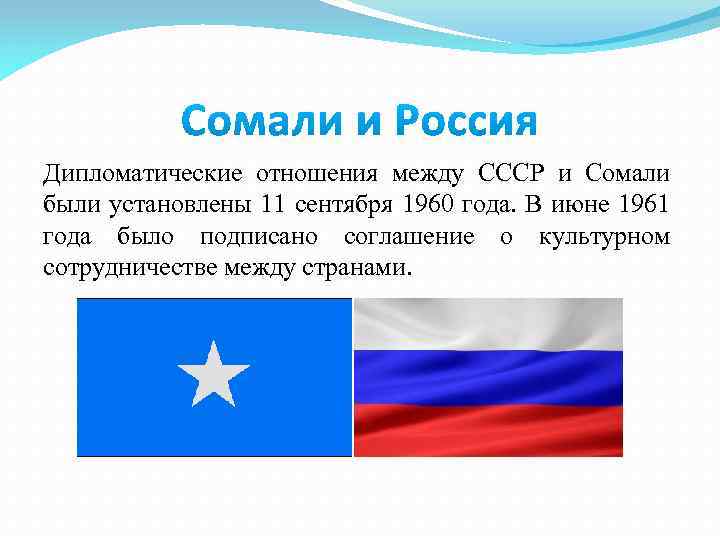 Сомали и Россия

Дипломатические отношения между СССР и Сомали были установлены 11 сентября 1960 года. В июне 1961 года было подписано соглашение о культурном сотрудничестве между странами.